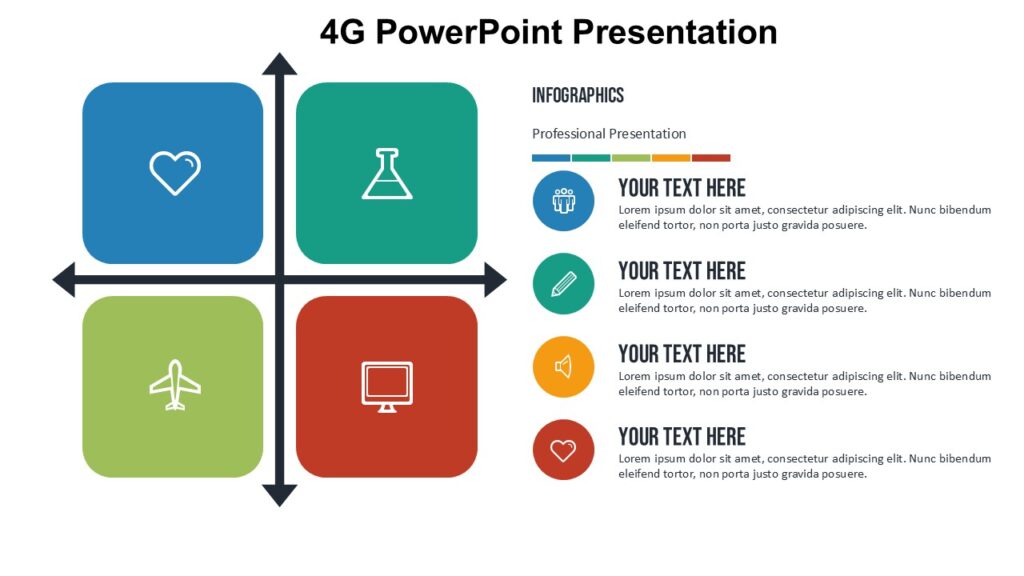 4G PowerPoint Presentation

INFOGRAPHICS

Professional Presentation

YOUR TEXT HERE
Lorem ipsum dolor sit amet, consectetur adipiscing elit. Nunc bibendum eleifend tortor, non porta justo gravida posuere.

YOUR TEXT HERE
Lorem ipsum dolor sit amet, consectetur adipiscing elit. Nunc bibendum eleifend tortor, non porta justo gravida posuere.

YOUR TEXT HERE
Lorem ipsum dolor sit amet, consectetur adipiscing elit. Nunc bibendum eleifend tortor, non porta justo gravida posuere.

YOUR TEXT HERE
Lorem ipsum dolor sit amet, consectetur adipiscing elit. Nunc bibendum eleifend tortor, non porta justo gravida posuere.